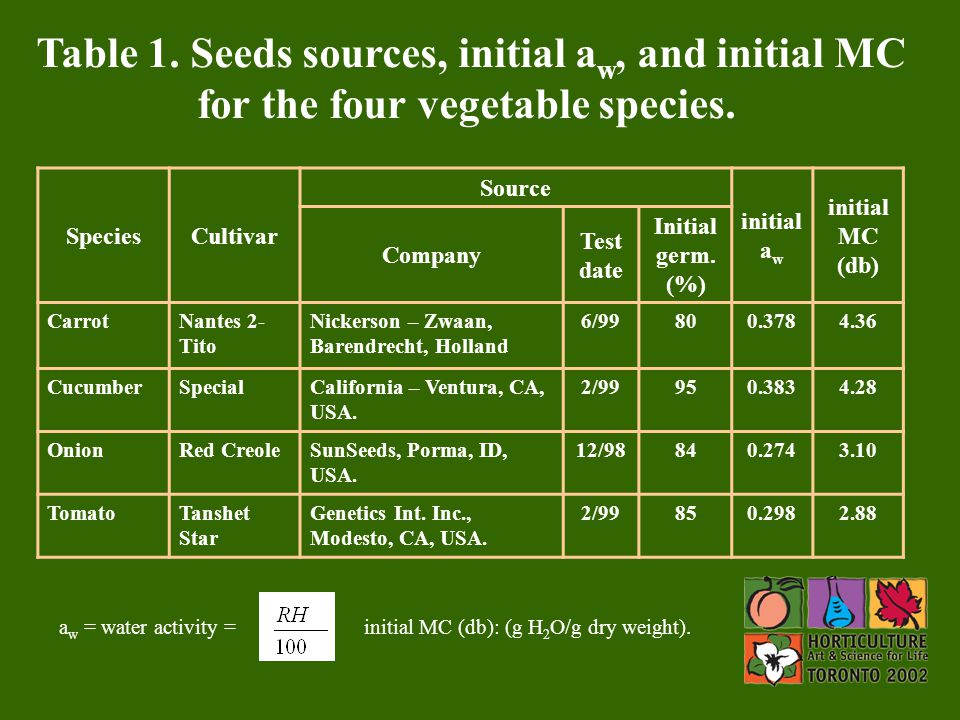 Table 1. Seeds sources, initial $a_w$, and initial MC for the four vegetable species.

| Species | Cultivar | Source: Company | Source: Test date | Source: Initial germ. (%) | initial $a_w$ | initial MC (db) |
|---|---|---|---|---|---|---|
| Carrot | Nantes 2-Tito | Nickerson – Zwaan, Barendrecht, Holland | 6/99 | 80 | 0.378 | 4.36 |
| Cucumber | Special | California – Ventura, CA, USA. | 2/99 | 95 | 0.383 | 4.28 |
| Onion | Red Creole | SunSeeds, Porma, ID, USA. | 12/98 | 84 | 0.274 | 3.10 |
| Tomato | Tanshet Star | Genetics Int. Inc., Modesto, CA, USA. | 2/99 | 85 | 0.298 | 2.88 |

$a_w$ = water activity = $\frac{RH}{100}$ initial MC (db): (g $H_2O$/g dry weight).

HORTICULTURE Art & Science for Life TORONTO 2002